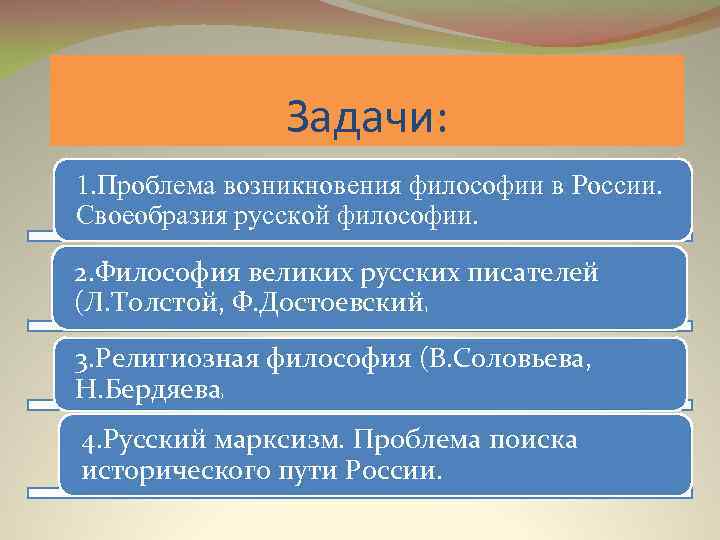 Задачи:

1.Проблема возникновения философии в России. Своеобразия русской философии.

2.Философия великих русских писателей (Л.Толстой, Ф.Достоевский)

3.Религиозная философия (В.Соловьева, Н.Бердяева)

4.Русский марксизм. Проблема поиска исторического пути России.